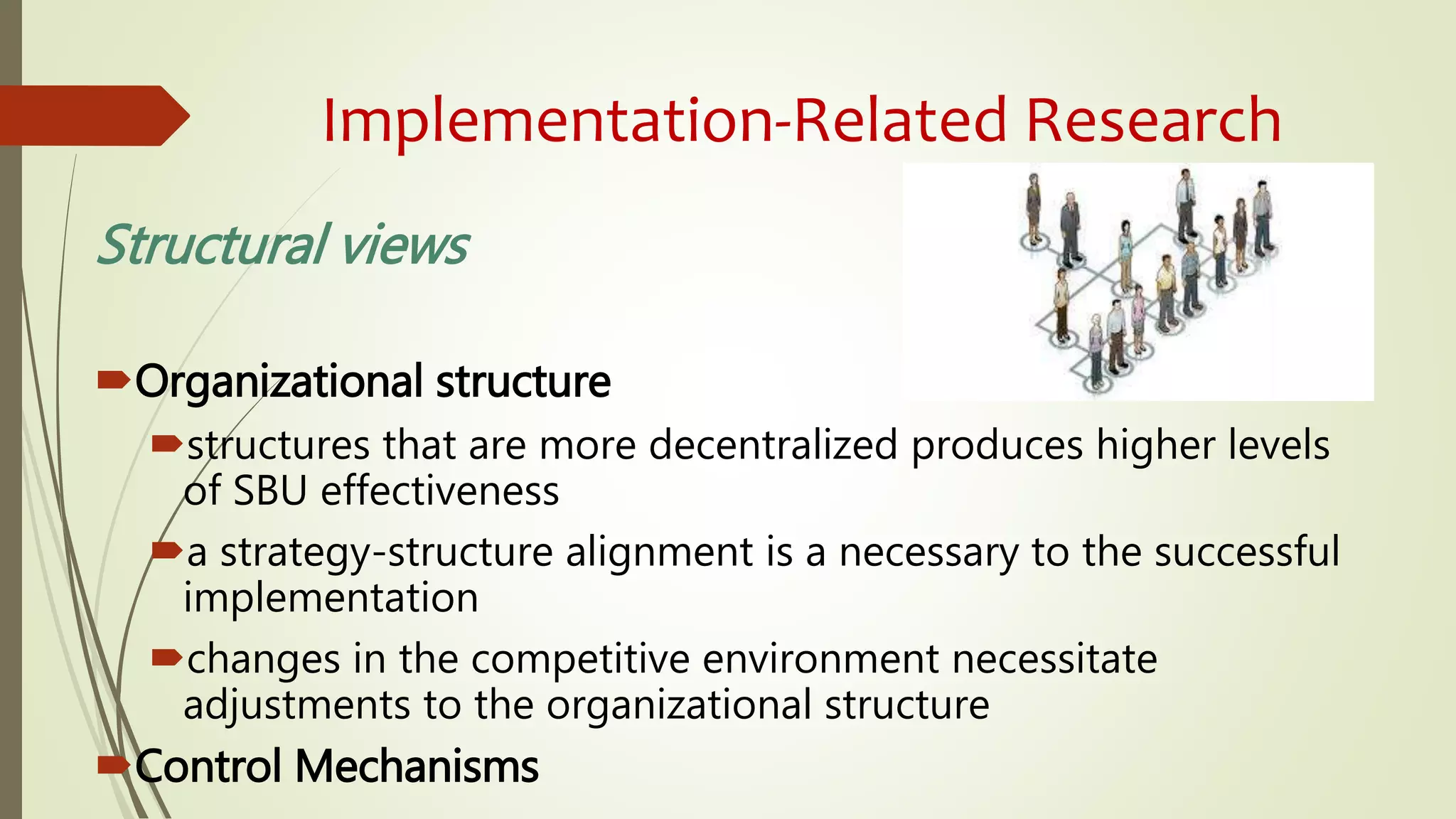 Implementation-Related Research

Structural views

Organizational structure

structures that are more decentralized produces higher levels of SBU effectiveness

a strategy-structure alignment is a necessary to the successful implementation

changes in the competitive environment necessitate adjustments to the organizational structure

Control Mechanisms